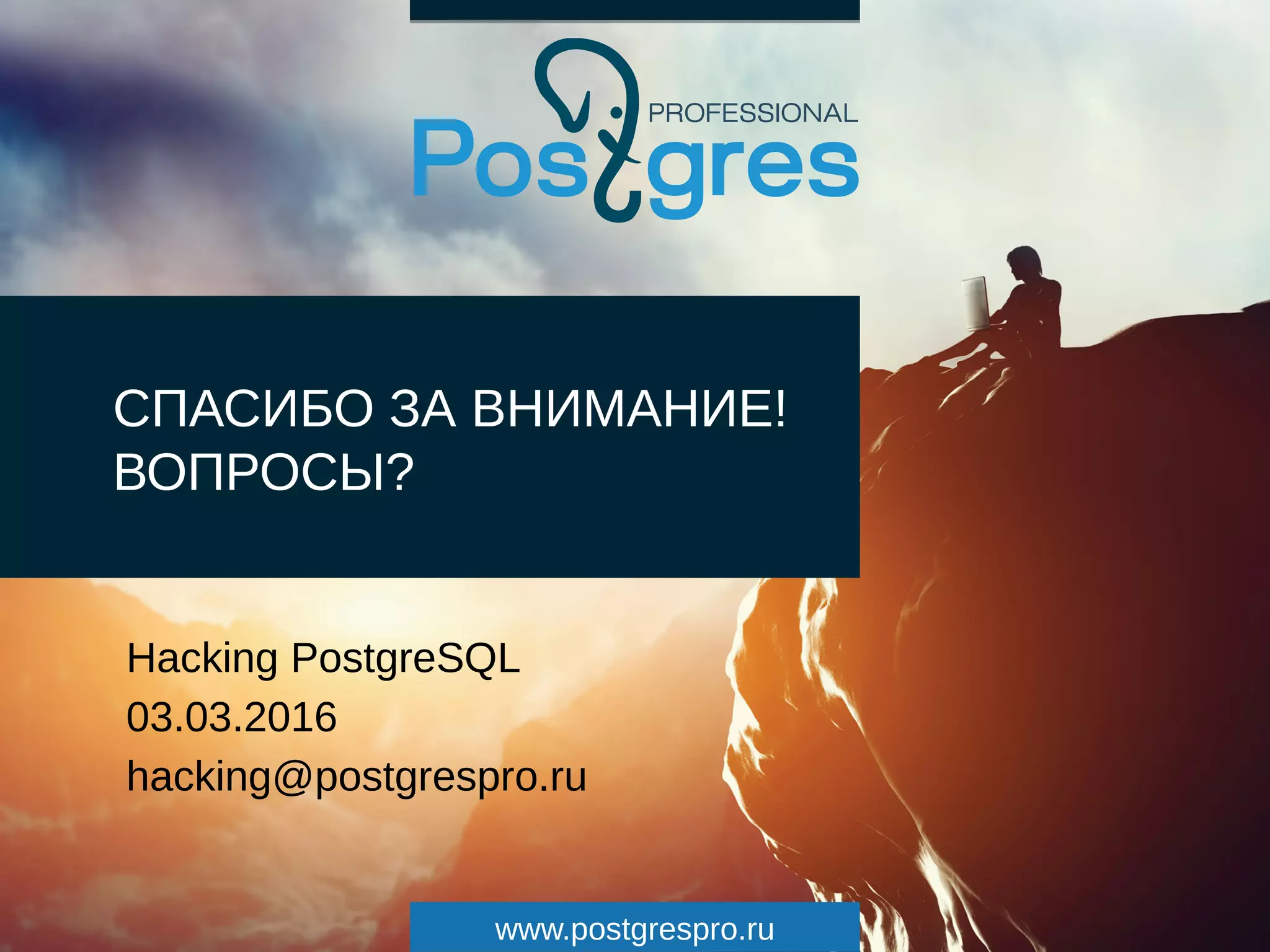 PROFESSIONAL
Postgres

СПАСИБО ЗА ВНИМАНИЕ!
ВОПРОСЫ?

Hacking PostgreSQL
03.03.2016
hacking@postgrespro.ru

www.postgrespro.ru